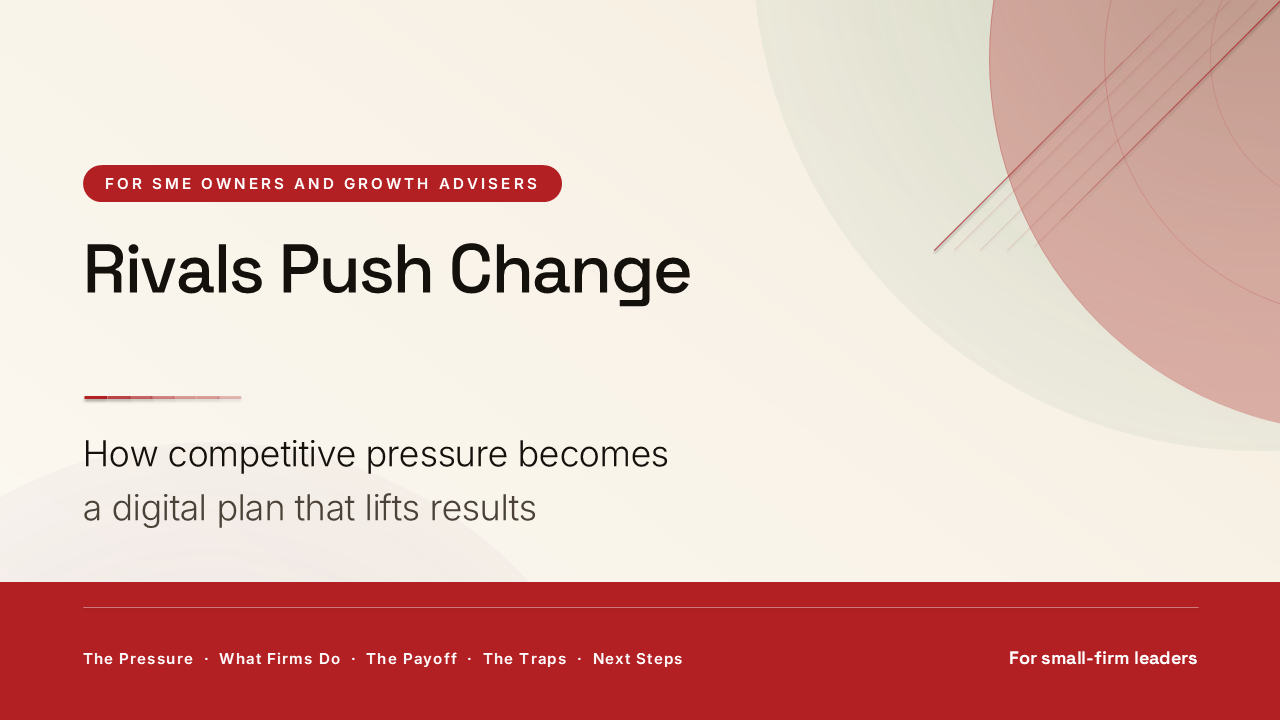 FOR SME OWNERS AND GROWTH ADVISERS

Rivals Push Change

How competitive pressure becomes a digital plan that lifts results

The Pressure · What Firms Do · The Payoff · The Traps · Next Steps

For small-firm leaders